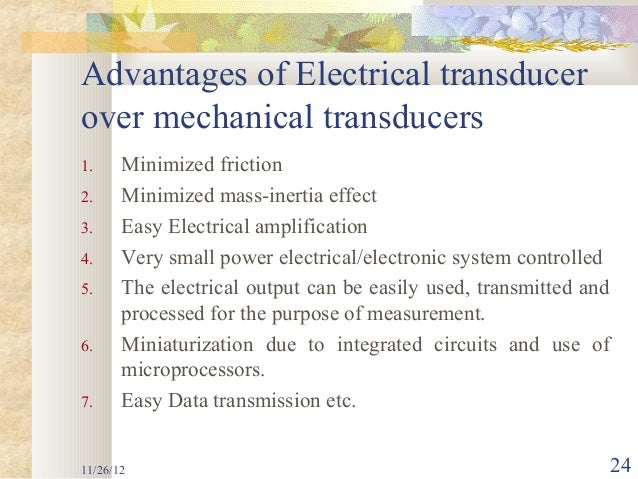 Advantages of Electrical transducer over mechanical transducers

1. Minimized friction
2. Minimized mass-inertia effect
3. Easy Electrical amplification
4. Very small power electrical/electronic system controlled
5. The electrical output can be easily used, transmitted and processed for the purpose of measurement.
6. Miniaturization due to integrated circuits and use of microprocessors.
7. Easy Data transmission etc.

11/26/12

24